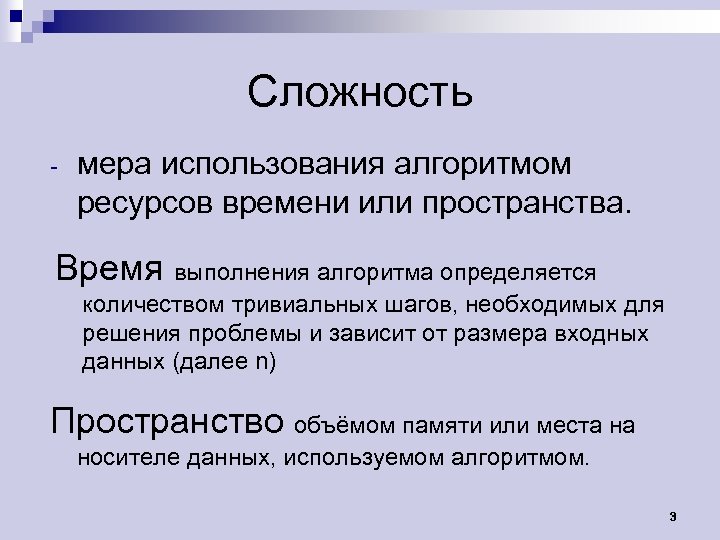 Сложность

- мера использования алгоритмом ресурсов времени или пространства.

Время выполнения алгоритма определяется количеством тривиальных шагов, необходимых для решения проблемы и зависит от размера входных данных (далее n)

Пространство объёмом памяти или места на носителе данных, используемом алгоритмом.

9